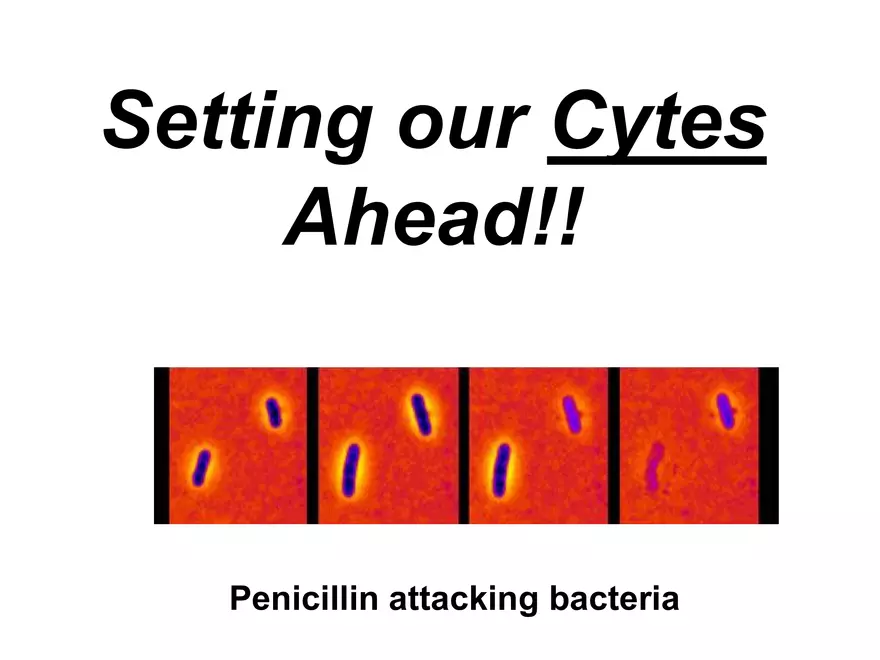 Setting our Cytes Ahead!!

Penicillin attacking bacteria